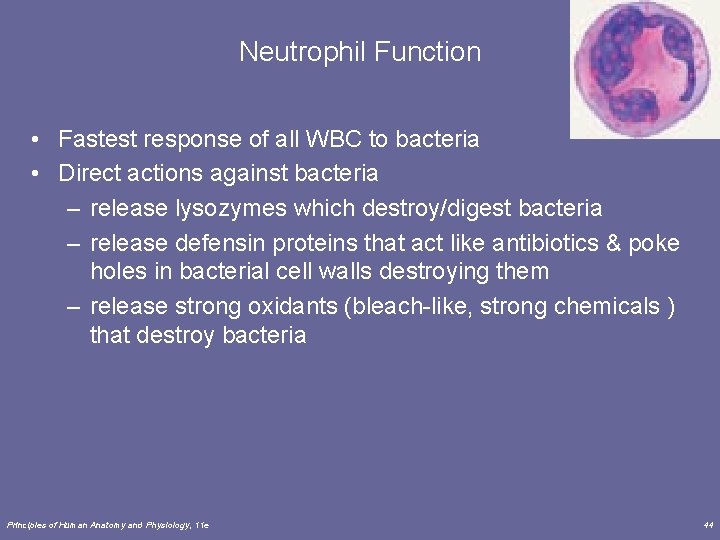 Neutrophil Function

• Fastest response of all WBC to bacteria
• Direct actions against bacteria
– release lysozymes which destroy/digest bacteria
– release defensin proteins that act like antibiotics & poke holes in bacterial cell walls destroying them
– release strong oxidants (bleach-like, strong chemicals ) that destroy bacteria

Principles of Human Anatomy and Physiology, 11e

44